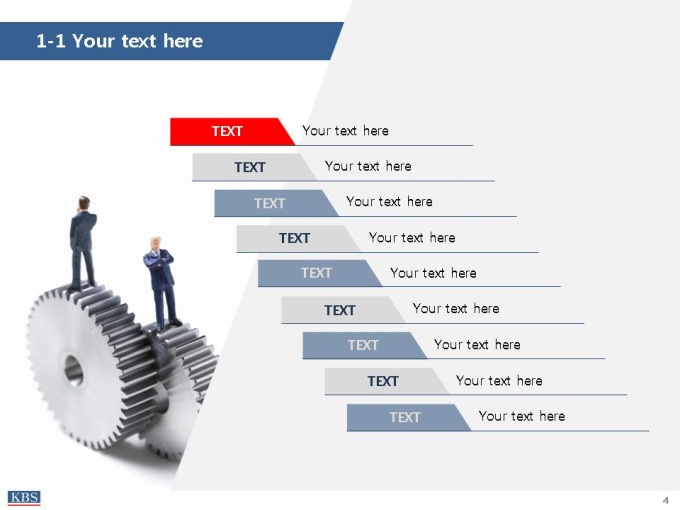 1-1 Your text here

TEXT Your text here

TEXT Your text here

TEXT Your text here

TEXT Your text here

TEXT Your text here

TEXT Your text here

TEXT Your text here

TEXT Your text here

TEXT Your text here

KBS

4